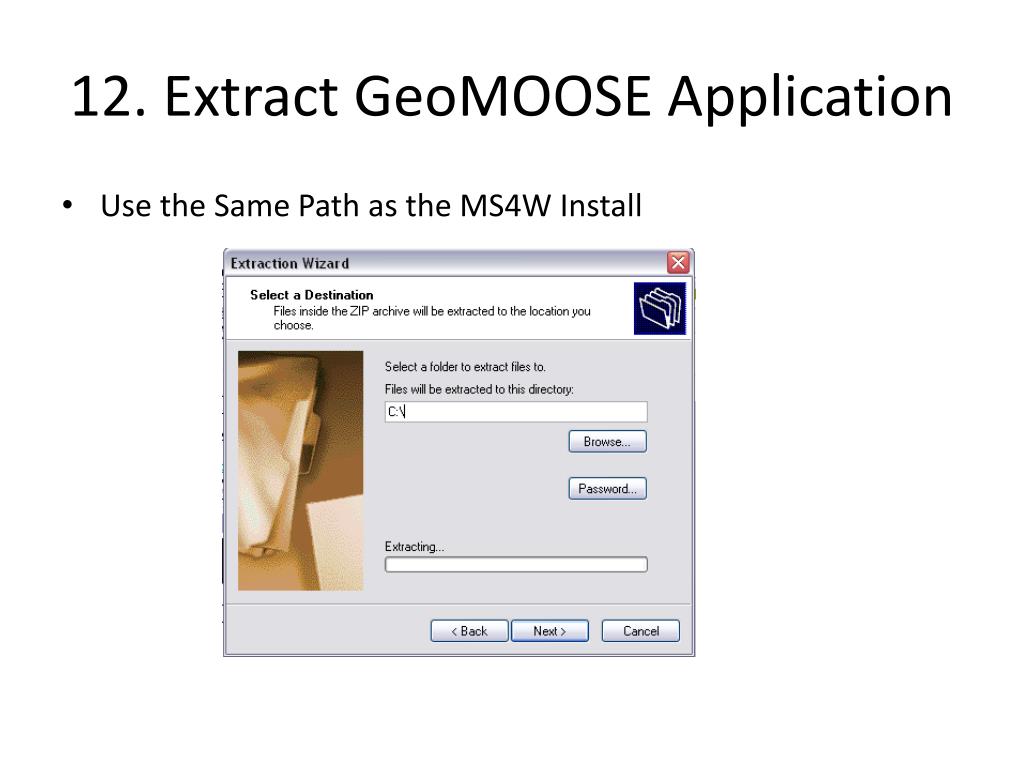 12. Extract GeoMOOSE Application

• Use the Same Path as the MS4W Install

Extraction Wizard

Select a Destination
Files inside the ZIP archive will be extracted to the location you choose.

Select a folder to extract files to.
Files will be extracted to this directory:
C:\

Browse...

Password...

Extracting...

< Back
Next >
Cancel